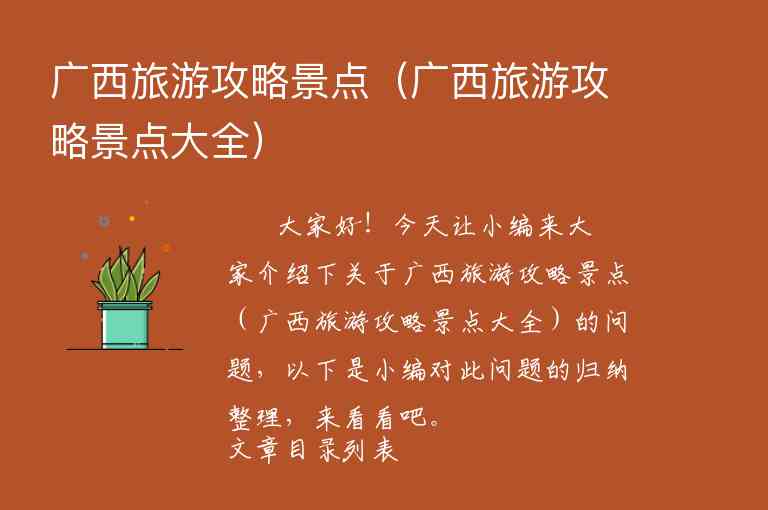 广西旅游攻略景点（广西旅游攻略景点大全）

大家好！今天让小编来大家介绍下关于广西旅游攻略景点（广西旅游攻略景点大全）的问题，以下是小编对此问题的归纳整理，来看看吧。

文章目录列表